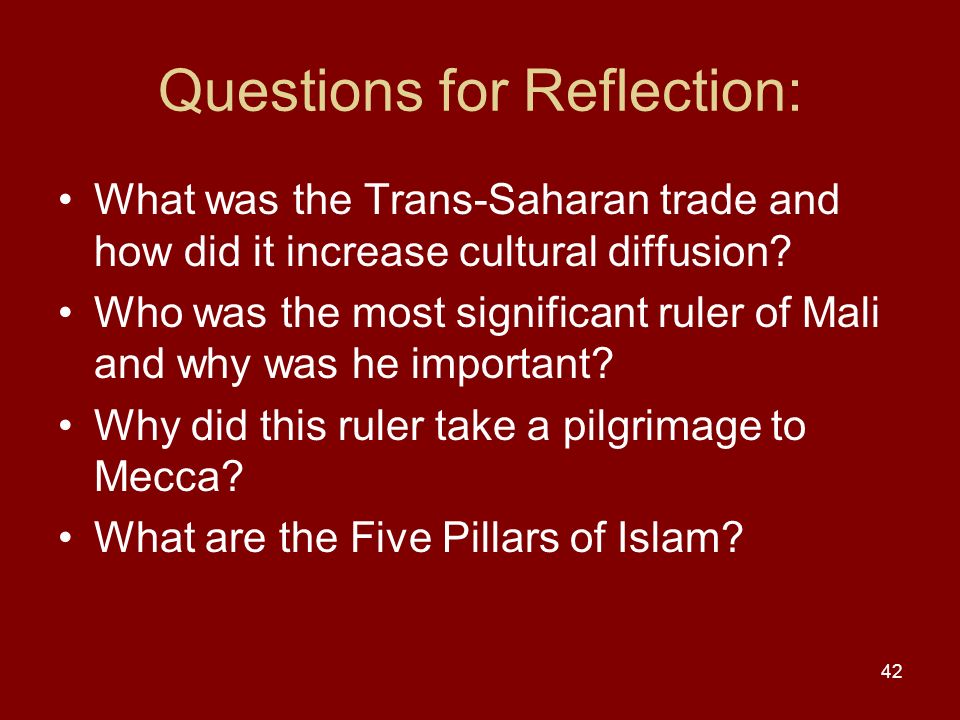 Questions for Reflection:

• What was the Trans-Saharan trade and how did it increase cultural diffusion?
• Who was the most significant ruler of Mali and why was he important?
• Why did this ruler take a pilgrimage to Mecca?
• What are the Five Pillars of Islam?

42